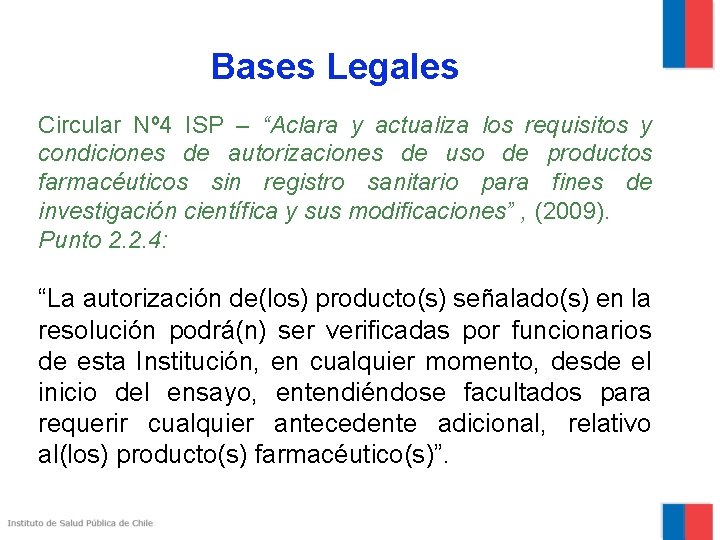 Bases Legales

Circular Nº4 ISP – “Aclara y actualiza los requisitos y condiciones de autorizaciones de uso de productos farmacéuticos sin registro sanitario para fines de investigación científica y sus modificaciones” , (2009). Punto 2.2.4:

“La autorización de(los) producto(s) señalado(s) en la resolución podrá(n) ser verificadas por funcionarios de esta Institución, en cualquier momento, desde el inicio del ensayo, entendiéndose facultados para requerir cualquier antecedente adicional, relativo al(los) producto(s) farmacéutico(s)”.

Instituto de Salud Pública de Chile